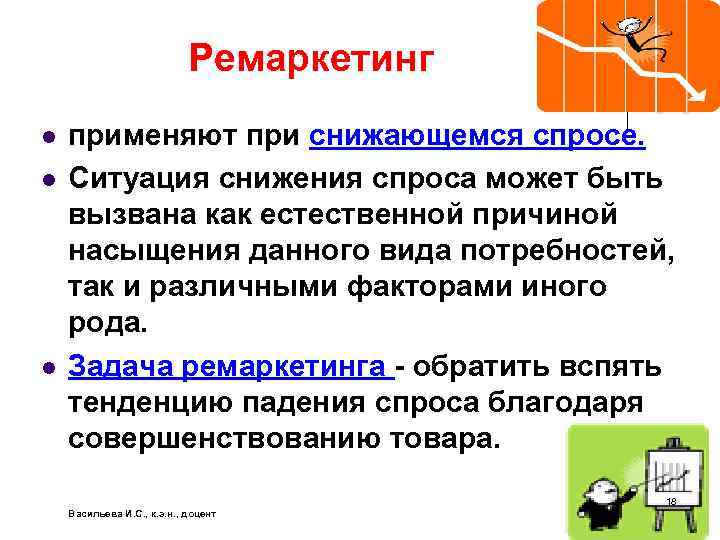 Ремаркетинг

применяют при снижающемся спросе.

Ситуация снижения спроса может быть вызвана как естественной причиной насыщения данного вида потребностей, так и различными факторами иного рода.

Задача ремаркетинга - обратить вспять тенденцию падения спроса благодаря совершенствованию товара.

Васильева И.С., к.э.н., доцент

18